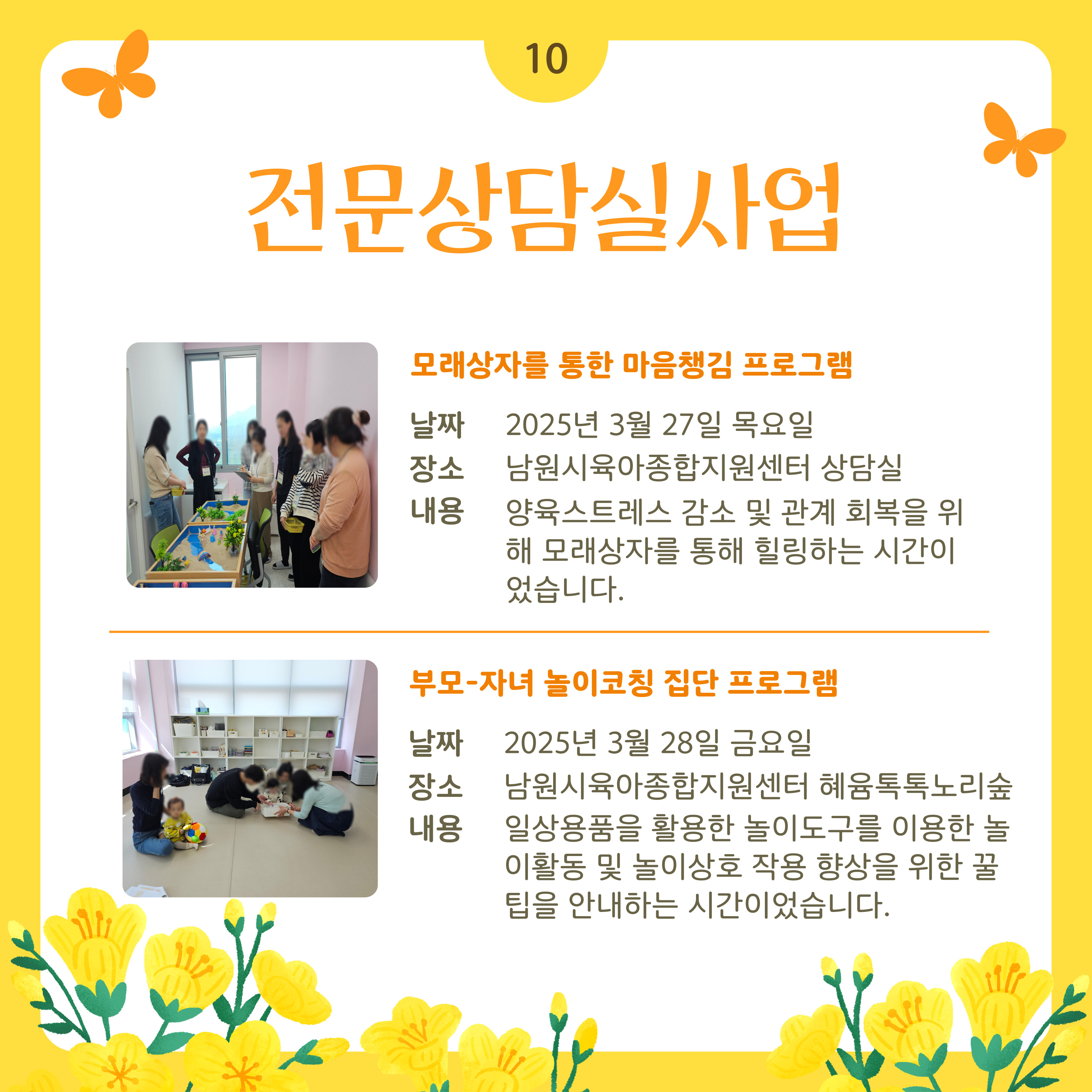 10

전문상담실사업

모래상자를 통한 마음챙김 프로그램

날짜 2025년 3월 27일 목요일
장소 남원시육아종합지원센터 상담실
내용 양육스트레스 감소 및 관계 회복을 위해 모래상자를 통해 힐링하는 시간이었습니다.

부모-자녀 놀이코칭 집단 프로그램

날짜 2025년 3월 28일 금요일
장소 남원시육아종합지원센터 혜윰톡톡노리숲
내용 일상용품을 활용한 놀이도구를 이용한 놀이활동 및 놀이상호 작용 향상을 위한 꿀팁을 안내하는 시간이었습니다.